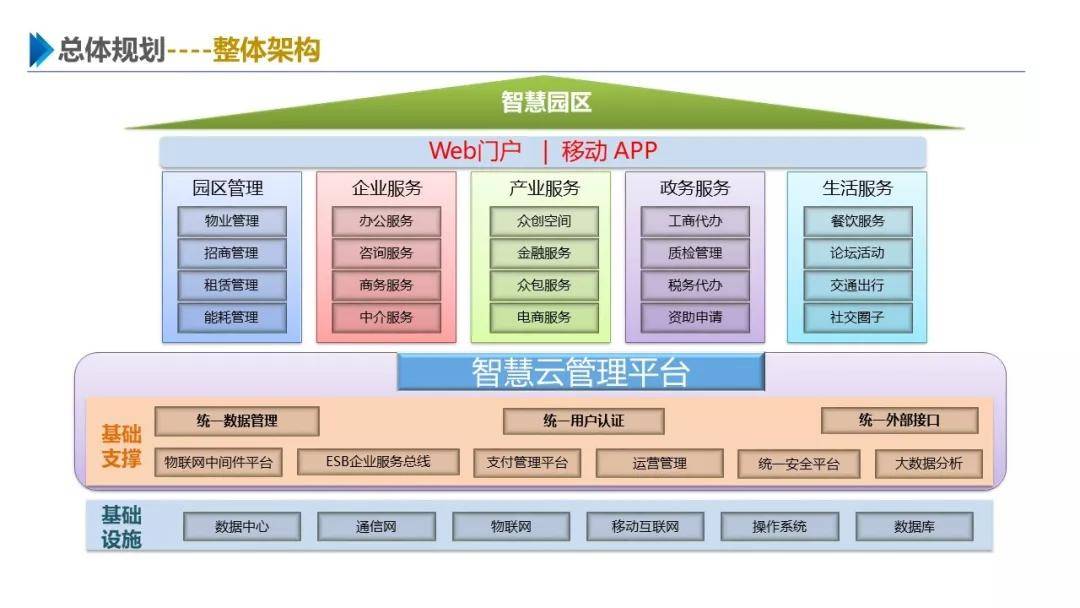 总体规划----整体架构

智慧园区

Web门户 | 移动 APP

园区管理
物业管理
招商管理
租赁管理
能耗管理

企业服务
办公服务
咨询服务
商务服务
中介服务

产业服务
众创空间
金融服务
众包服务
电商服务

政务服务
工商代办
质检管理
税务代办
资助申请

生活服务
餐饮服务
论坛活动
交通出行
社交圈子

智慧云管理平台

基础支撑
统一数据管理
统一用户认证
统一外部接口
物联网中间件平台
ESB企业服务总线
支付管理平台
运营管理
统一安全平台
大数据分析

基础设施
数据中心
通信网
物联网
移动互联网
操作系统
数据库